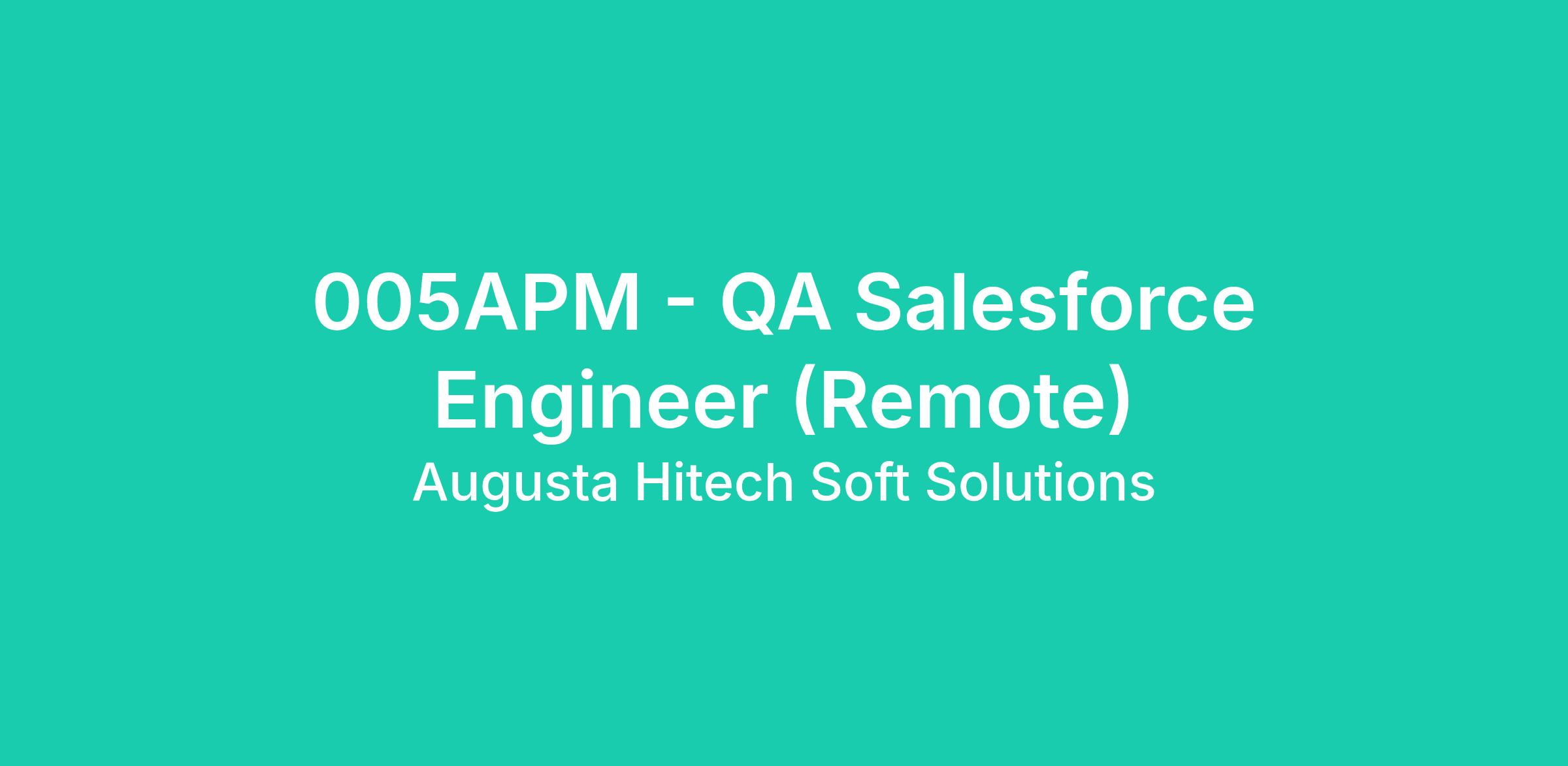 005APM - QA Salesforce Engineer (Remote)

Augusta Hitech Soft Solutions